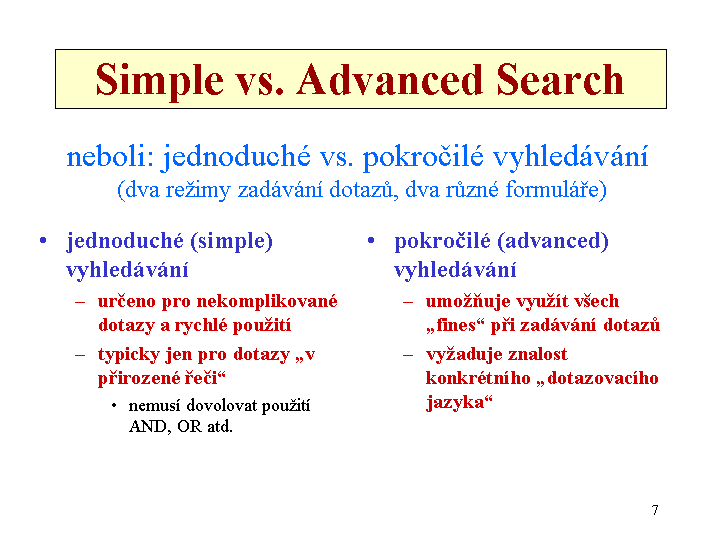 Simple vs. Advanced Search

neboli: jednoduché vs. pokročilé vyhledávání
(dva režimy zadávání dotazů, dva různé formuláře)

• jednoduché (simple) vyhledávání
– určeno pro nekomplikované dotazy a rychlé použití
– typicky jen pro dotazy „v přirozené řeči“
• nemusí dovolovat použití AND, OR atd.

• pokročilé (advanced) vyhledávání
– umožňuje využít všech „fines“ při zadávání dotazů
– vyžaduje znalost konkrétního „dotazovacího jazyka“

7